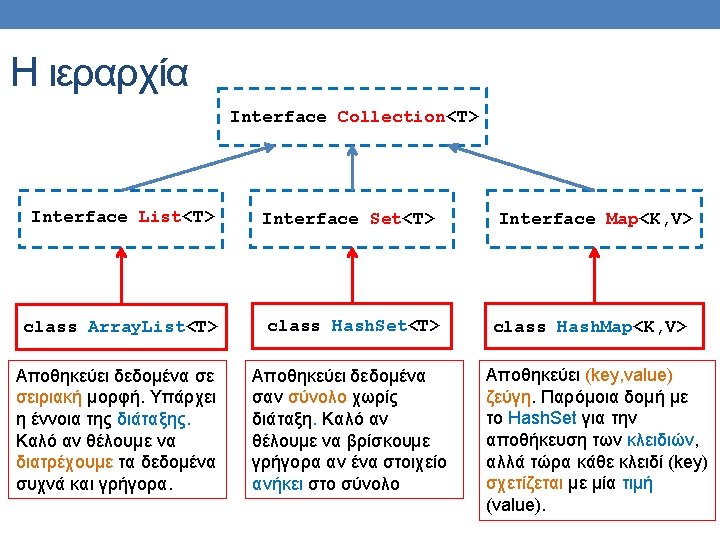 Η ιεραρχία

Interface Collection<T>

Interface List<T>

Interface Set<T>

Interface Map<K,V>

class ArrayList<T>

class HashSet<T>

class HashMap<K,V>

Αποθηκεύει δεδομένα σε σειριακή μορφή. Υπάρχει η έννοια της διάταξης. Καλό αν θέλουμε να διατρέχουμε τα δεδομένα συχνά και γρήγορα.

Αποθηκεύει δεδομένα σαν σύνολο χωρίς διάταξη. Καλό αν θέλουμε να βρίσκουμε γρήγορα αν ένα στοιχείο ανήκει στο σύνολο

Αποθηκεύει (key,value) ζεύγη. Παρόμοια δομή με το HashSet για την αποθήκευση των κλειδιών, αλλά τώρα κάθε κλειδί (key) σχετίζεται με μία τιμή (value).